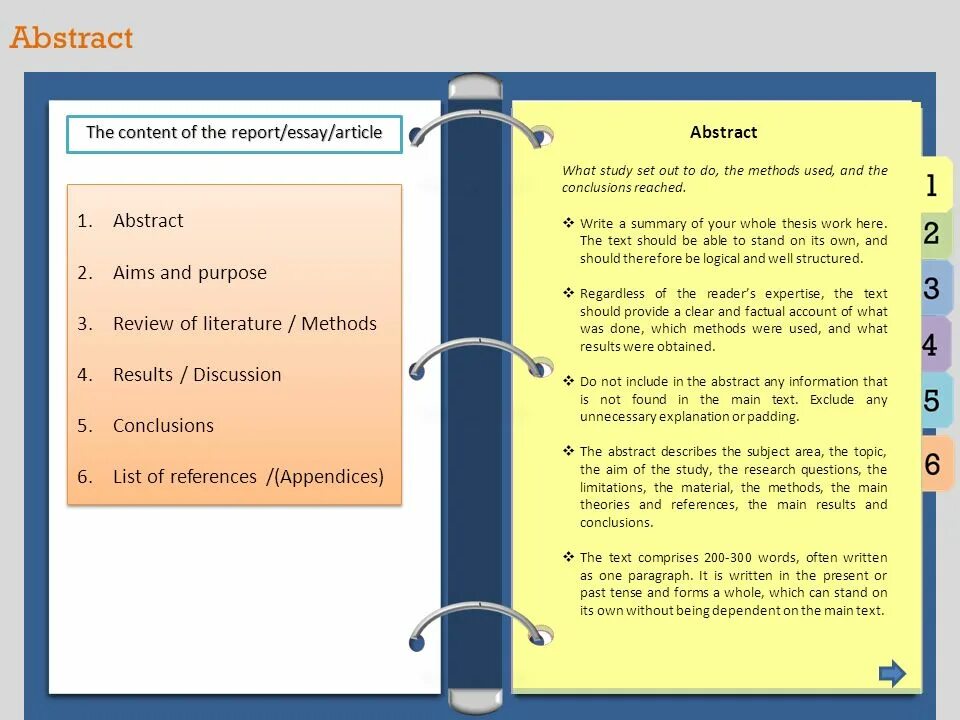 Abstract

The content of the report/essay/article

1. Abstract
2. Aims and purpose
3. Review of literature / Methods
4. Results / Discussion
5. Conclusions
6. List of references /(Appendices)

Abstract

What study set out to do, the methods used, and the conclusions reached.

❖ Write a summary of your whole thesis work here. The text should be able to stand on its own, and should therefore be logical and well structured.

❖ Regardless of the reader's expertise, the text should provide a clear and factual account of what was done, which methods were used, and what results were obtained.

❖ Do not include in the abstract any information that is not found in the main text. Exclude any unnecessary explanation or padding.

❖ The abstract describes the subject area, the topic, the aim of the study, the research questions, the limitations, the material, the methods, the main theories and references, the main results and conclusions.

❖ The text comprises 200-300 words, often written as one paragraph. It is written in the present or past tense and forms a whole, which can stand on its own without being dependent on the main text.

1
2
3
4
5
6